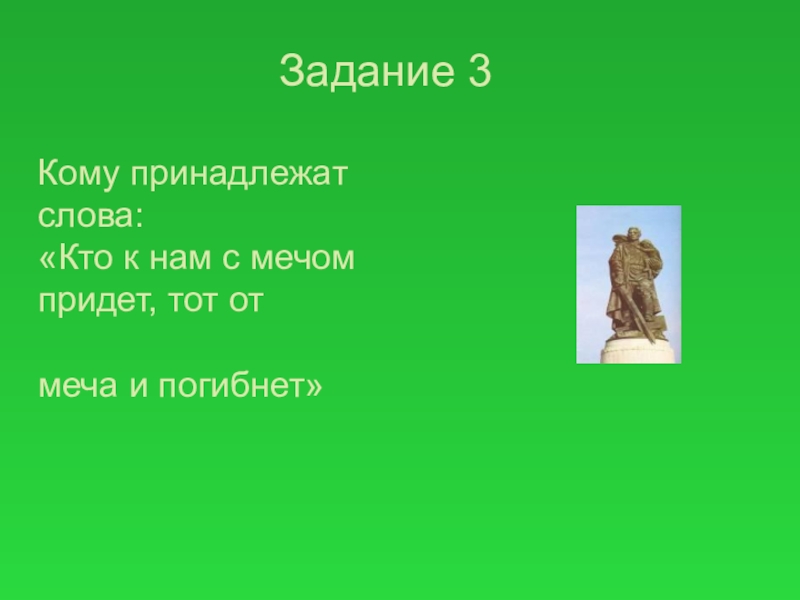 Задание 3

Кому принадлежат слова:
«Кто к нам с мечом придет, тот от

меча и погибнет»